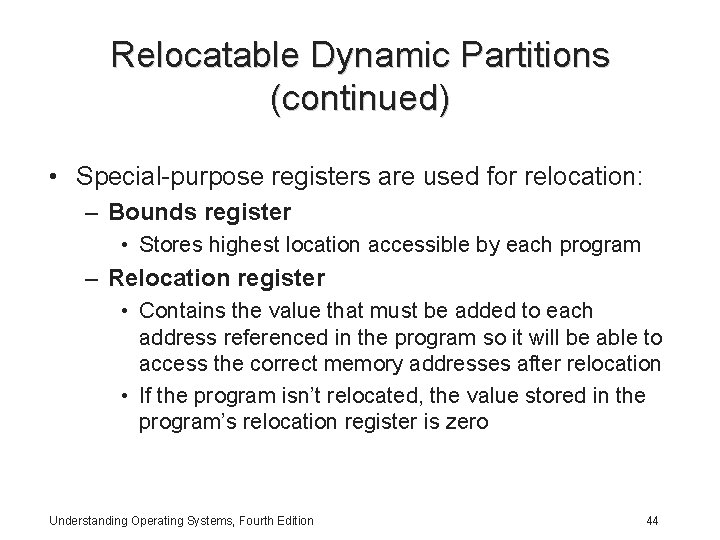 Relocatable Dynamic Partitions (continued)

• Special-purpose registers are used for relocation:
– Bounds register
• Stores highest location accessible by each program
– Relocation register
• Contains the value that must be added to each address referenced in the program so it will be able to access the correct memory addresses after relocation
• If the program isn't relocated, the value stored in the program's relocation register is zero

Understanding Operating Systems, Fourth Edition

44